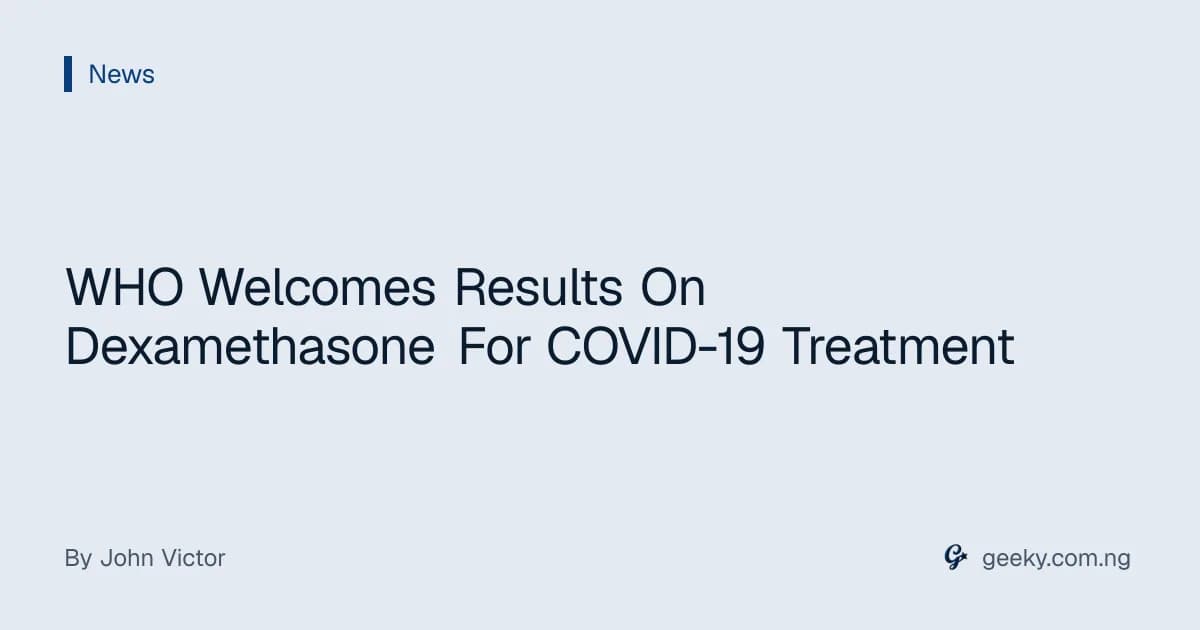 News

WHO Welcomes Results On Dexamethasone For COVID-19 Treatment

By John Victor

geeky.com.ng